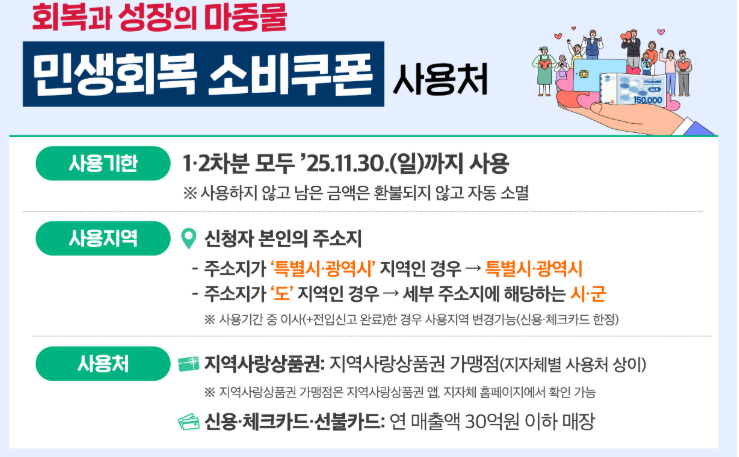 회복과 성장의 마중물

민생회복 소비쿠폰 사용처

150,000

사용기한

1·2차분 모두 '25.11.30.(일)까지 사용

※ 사용하지 않고 남은 금액은 환불되지 않고 자동 소멸

사용지역

신청자 본인의 주소지

- 주소지가 '특별시·광역시' 지역인 경우 → 특별시·광역시

- 주소지가 '도' 지역인 경우 → 세부 주소지에 해당하는 시·군

※ 사용기간 중 이사(+전입신고 완료)한 경우 사용지역 변경가능(신용·체크카드 한정)

사용처

지역사랑상품권: 지역사랑상품권 가맹점(지자체별 사용처 상이)

※ 지역사랑상품권 가맹점은 지역사랑상품권 앱, 지자체 홈페이지에서 확인 가능

신용·체크카드·선불카드: 연 매출액 30억원 이하 매장